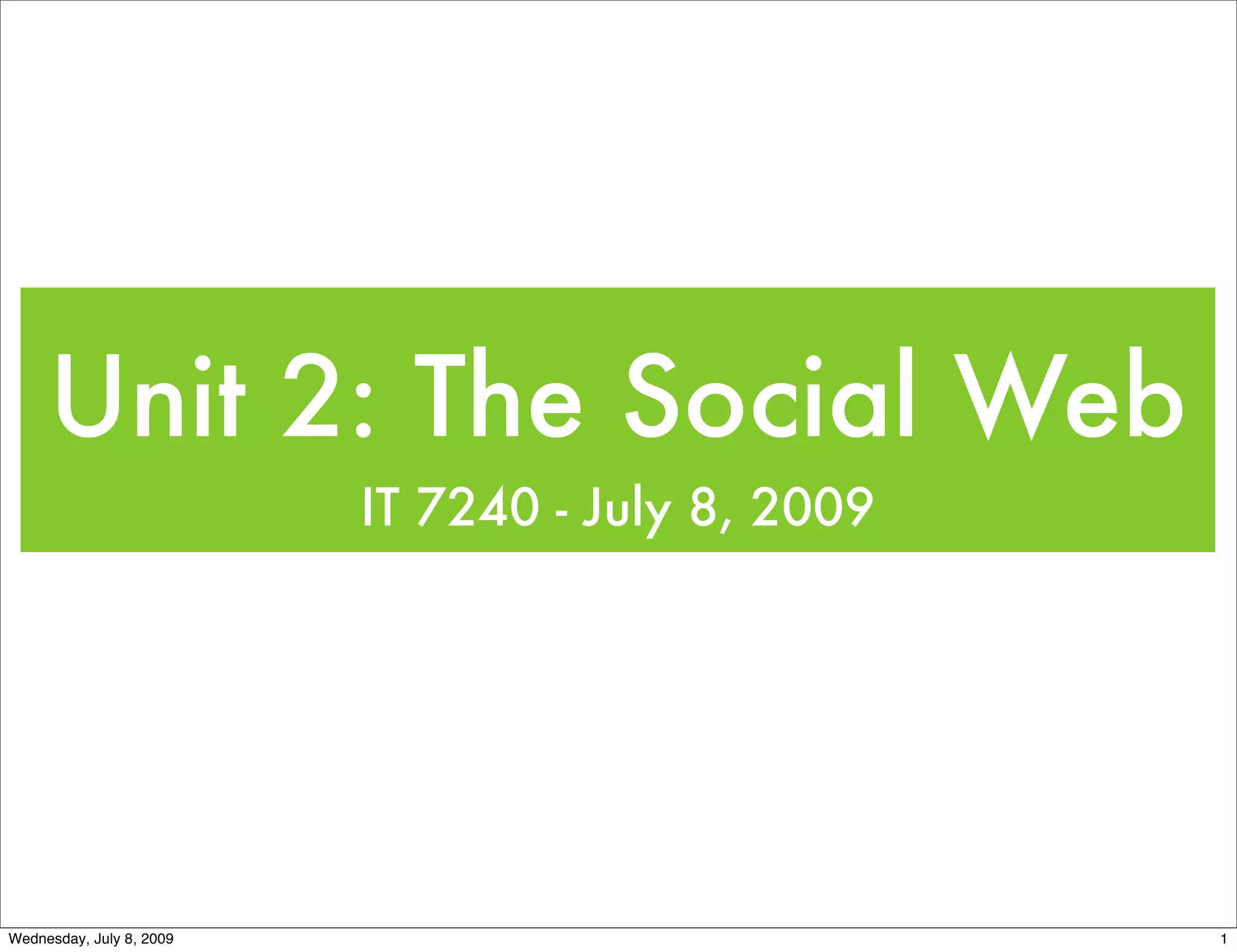 Unit 2: The Social Web

IT 7240 - July 8, 2009

Wednesday, July 8, 2009

1